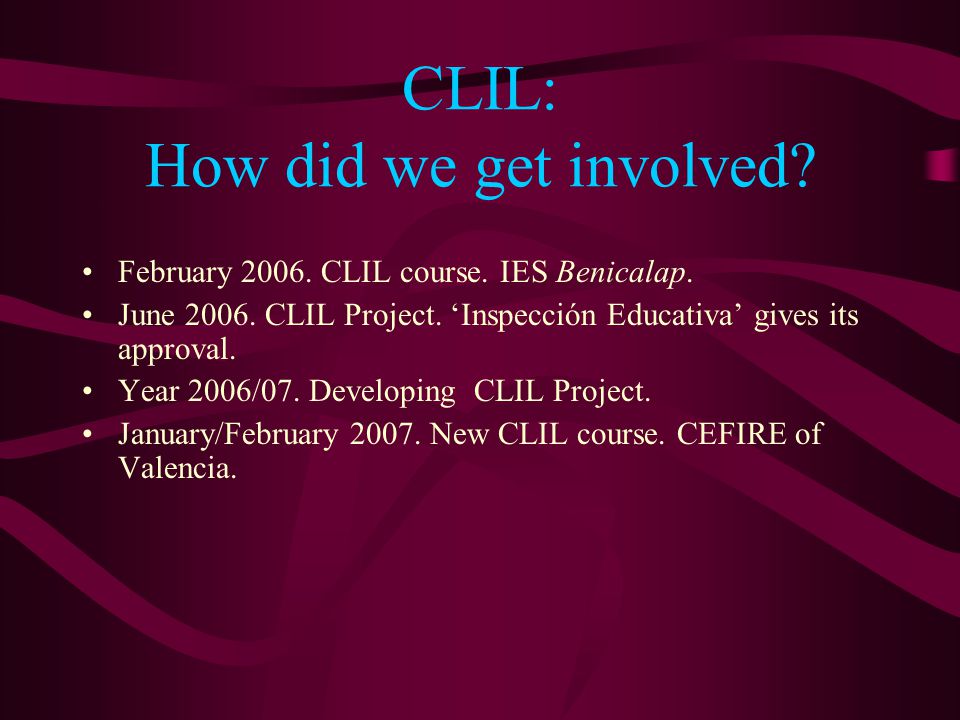 CLIL:
How did we get involved?

• February 2006. CLIL course. IES Benicalap.
• June 2006. CLIL Project. ‘Inspección Educativa’ gives its approval.
• Year 2006/07. Developing CLIL Project.
• January/February 2007. New CLIL course. CEFIRE of Valencia.